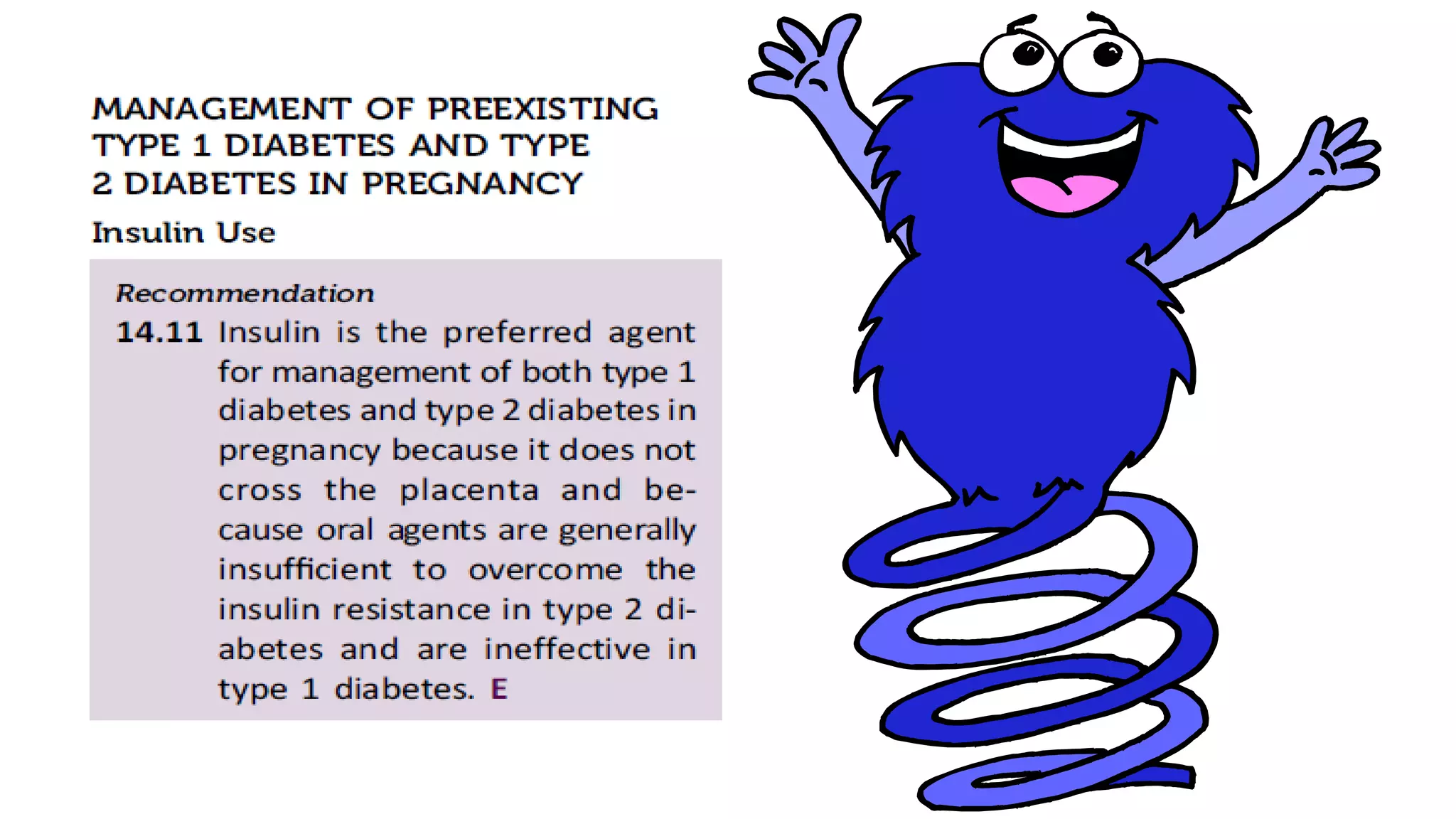 MANAGEMENT OF PREEXISTING TYPE 1 DIABETES AND TYPE 2 DIABETES IN PREGNANCY

Insulin Use

Recommendation

14.11 Insulin is the preferred agent for management of both type 1 diabetes and type 2 diabetes in pregnancy because it does not cross the placenta and because oral agents are generally insufficient to overcome the insulin resistance in type 2 diabetes and are ineffective in type 1 diabetes. E